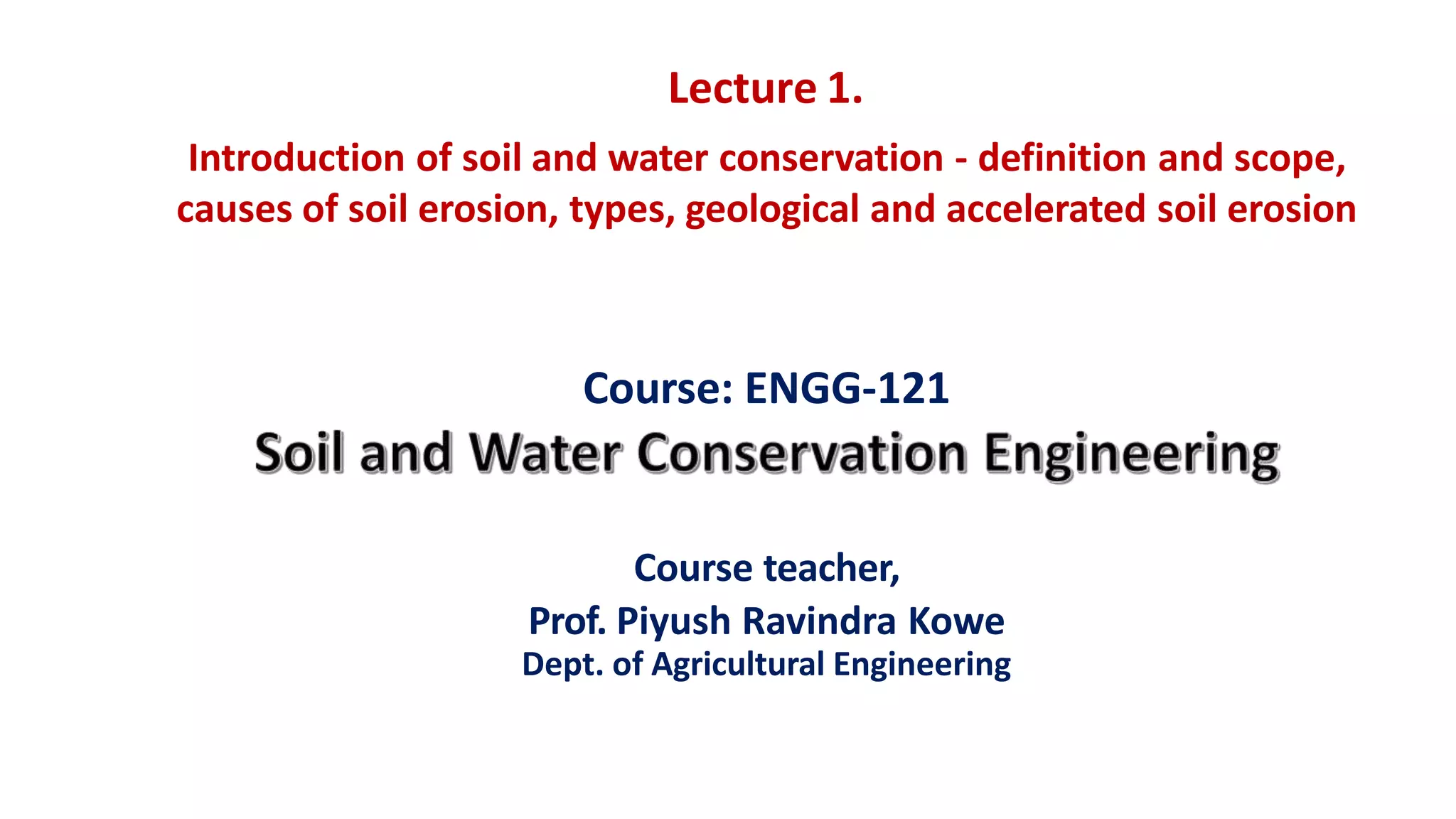 Lecture 1.

Introduction of soil and water conservation - definition and scope, causes of soil erosion, types, geological and accelerated soil erosion

Course: ENGG-121

Soil and Water Conservation Engineering

Course teacher,

Prof. Piyush Ravindra Kowe

Dept. of Agricultural Engineering